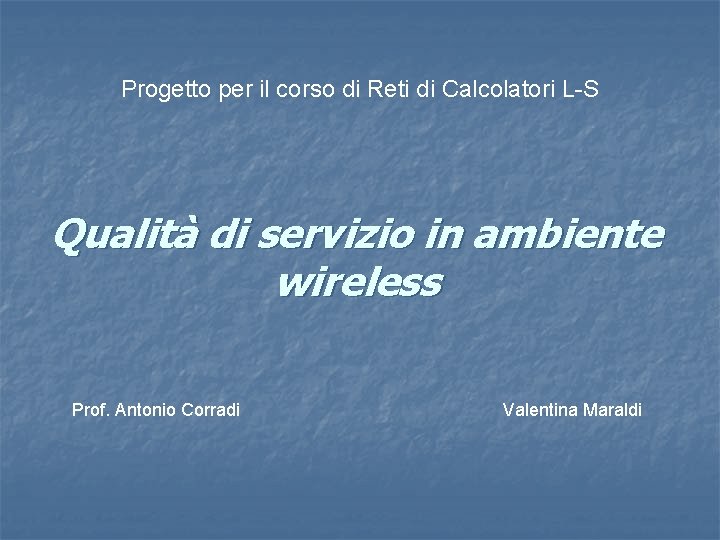 Progetto per il corso di Reti di Calcolatori L-S

Qualità di servizio in ambiente wireless

Prof. Antonio Corradi

Valentina Maraldi